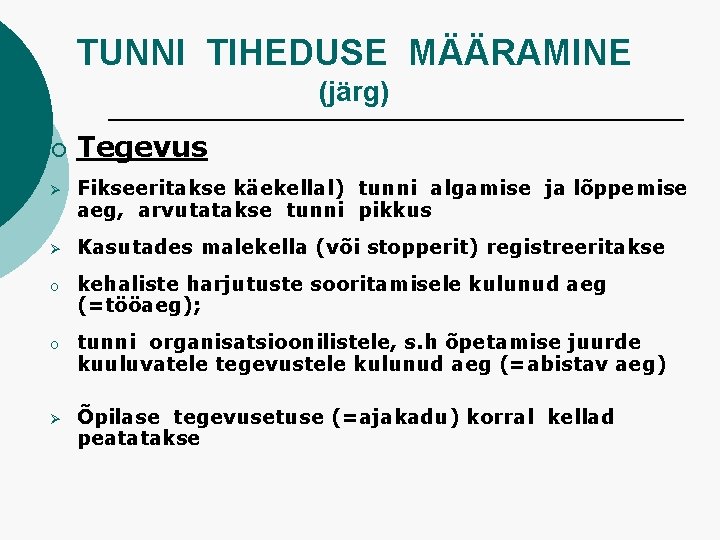 TUNNI TIHEDUSE MÄÄRAMINE
(järg)

Tegevus

Fikseeritakse käekellal) tunni algamise ja lõppemise aeg, arvutatakse tunni pikkus

Kasutades malekella (või stopperit) registreeritakse

kehaliste harjutuste sooritamisele kulunud aeg (=tööaeg);

tunni organisatsioonilistele, s.h õpetamise juurde kuuluvatele tegevustele kulunud aeg (=abistav aeg)

Õpilase tegevusetuse (=ajakadu) korral kellad peatatakse